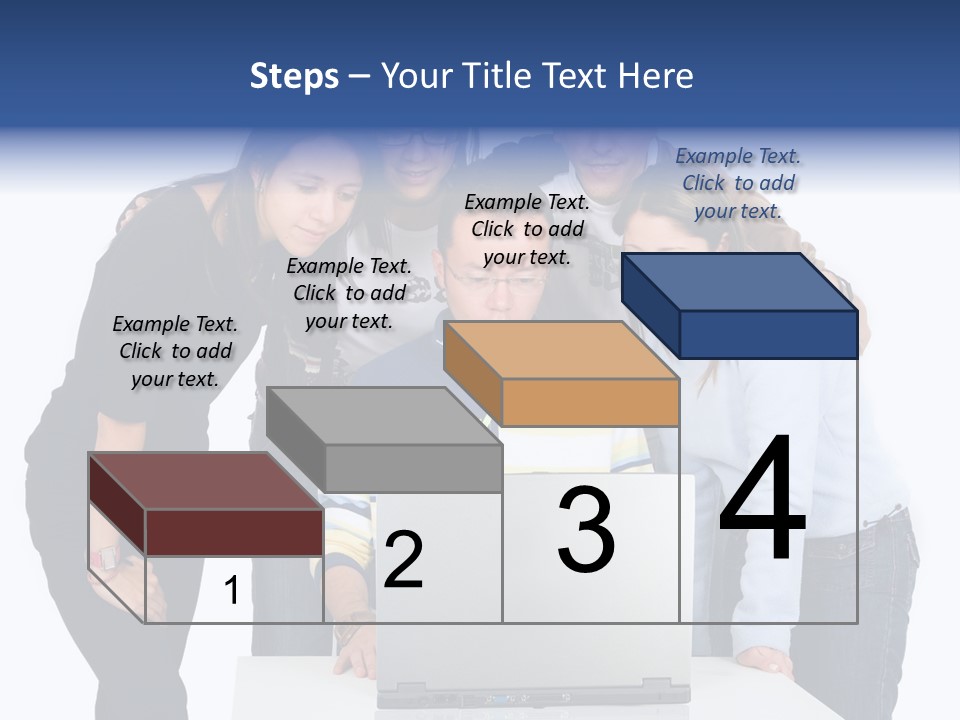 Steps – Your Title Text Here

Example Text. Click to add your text.

Example Text. Click to add your text.

Example Text. Click to add your text.

Example Text. Click to add your text.

1

2

3

4